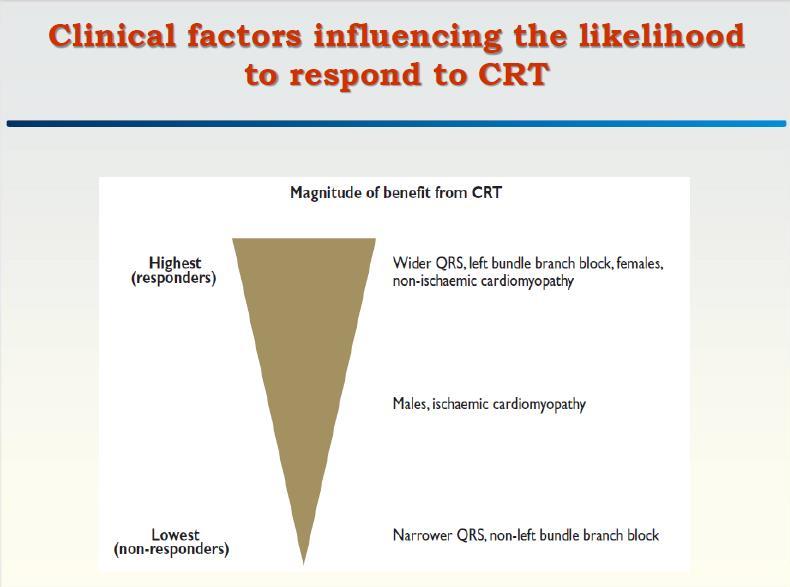 Clinical factors influencing the likelihood to respond to CRT

Magnitude of benefit from CRT

Highest
(responders)

Wider QRS, left bundle branch block, females, non-ischaemic cardiomyopathy

Males, ischaemic cardiomyopathy

Lowest
(non-responders)

Narrower QRS, non-left bundle branch block